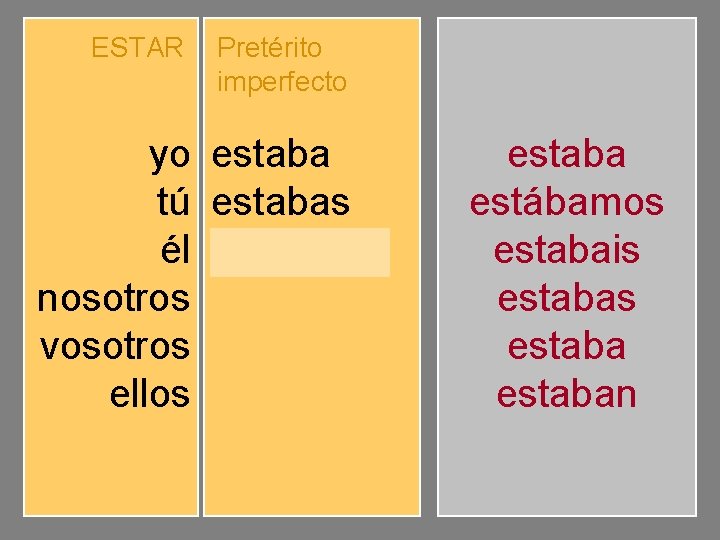 | ESTAR | Pretérito imperfecto |
|---|---|
| yo | estaba |
| tú | estabas |
| él | |
| nosotros | |
| vosotros | |
| ellos | |

estaba
estábamos
estabais
estabas
estaba
estaban